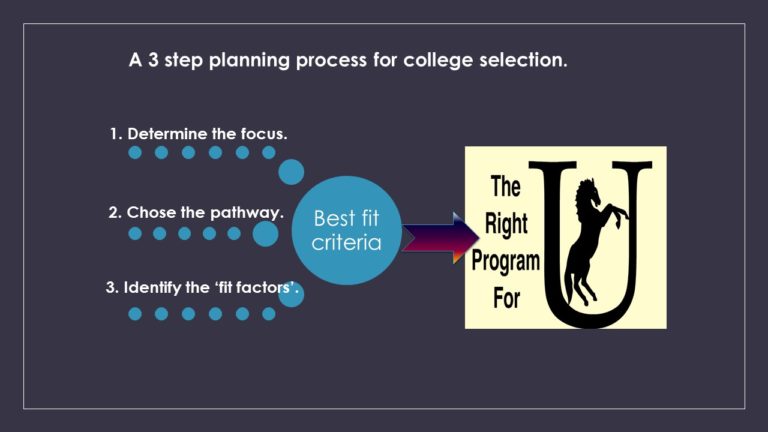 A 3 step planning process for college selection.

1. Determine the focus.

2. Chose the pathway.

3. Identify the 'fit factors'.

Best fit criteria

The Right Program For U